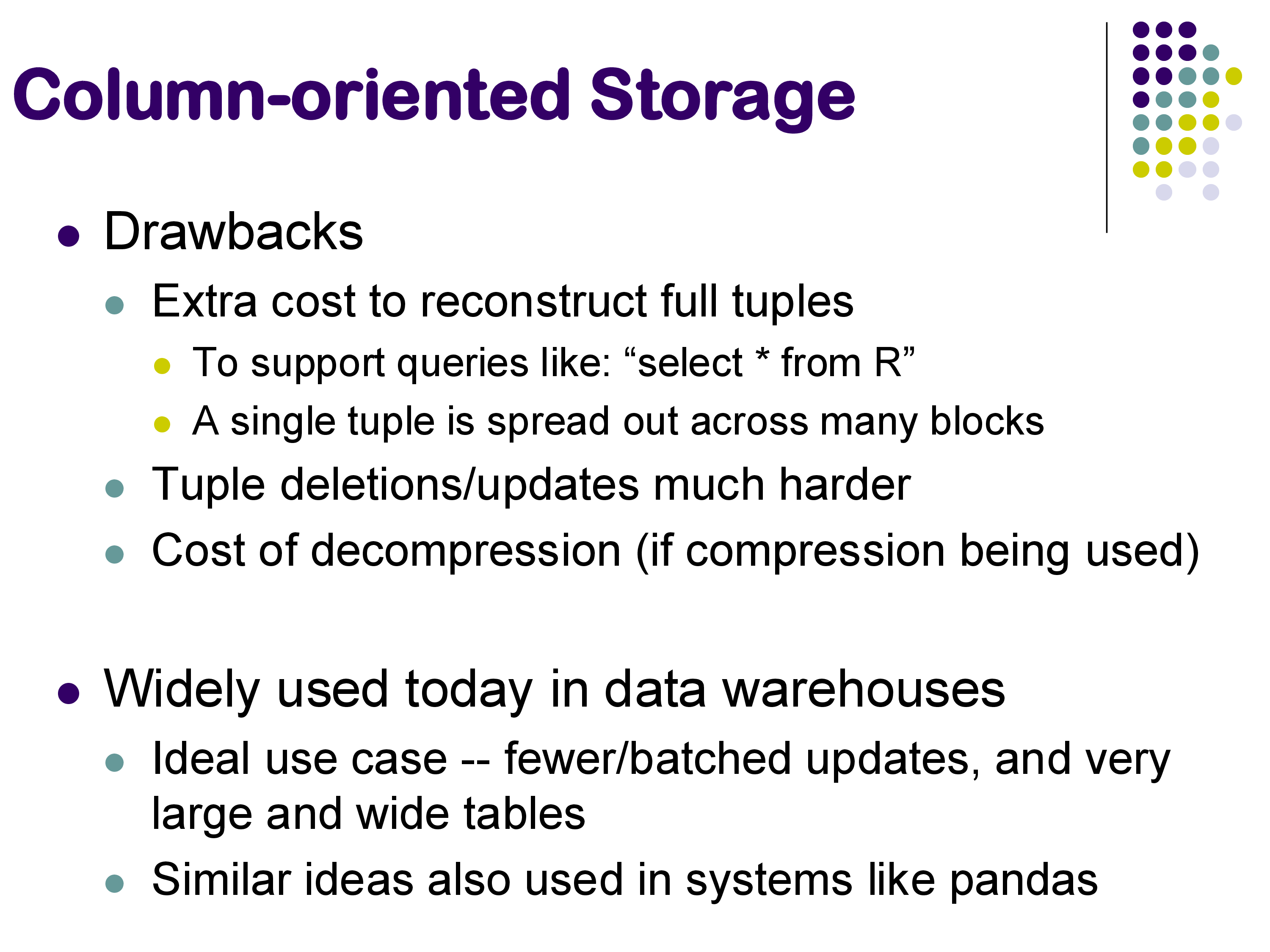 Column-oriented Storage

- Drawbacks
  - Extra cost to reconstruct full tuples
    - To support queries like: “select * from R”
    - A single tuple is spread out across many blocks
  - Tuple deletions/updates much harder
  - Cost of decompression (if compression being used)

- Widely used today in data warehouses
  - Ideal use case -- fewer/batched updates, and very large and wide tables
  - Similar ideas also used in systems like pandas